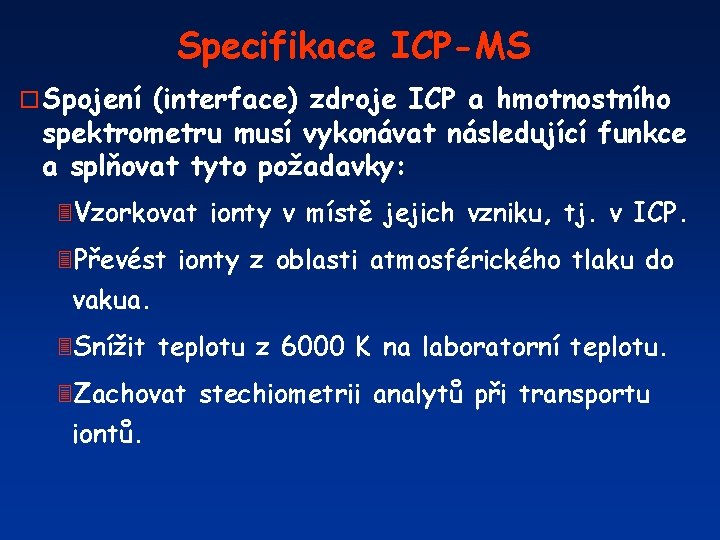 Specifikace ICP-MS

Spojení (interface) zdroje ICP a hmotnostního spektrometru musí vykonávat následující funkce a splňovat tyto požadavky:

Vzorkovat ionty v místě jejich vzniku, tj. v ICP.

Převést ionty z oblasti atmosférického tlaku do vakua.

Snížit teplotu z 6000 K na laboratorní teplotu.

Zachovat stechiometrii analytů při transportu iontů.